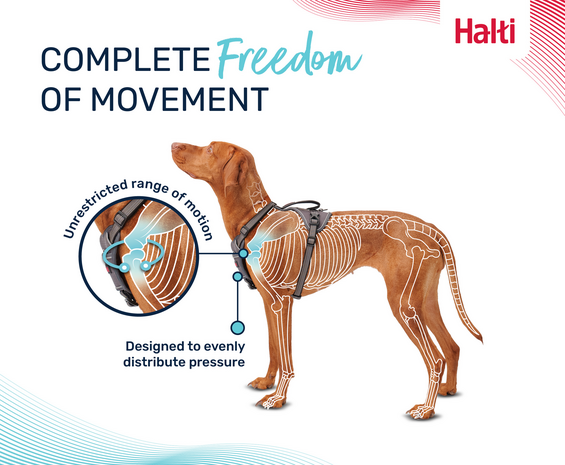 Halti

COMPLETE Freedom OF MOVEMENT

Unrestricted range of motion

Designed to evenly distribute pressure